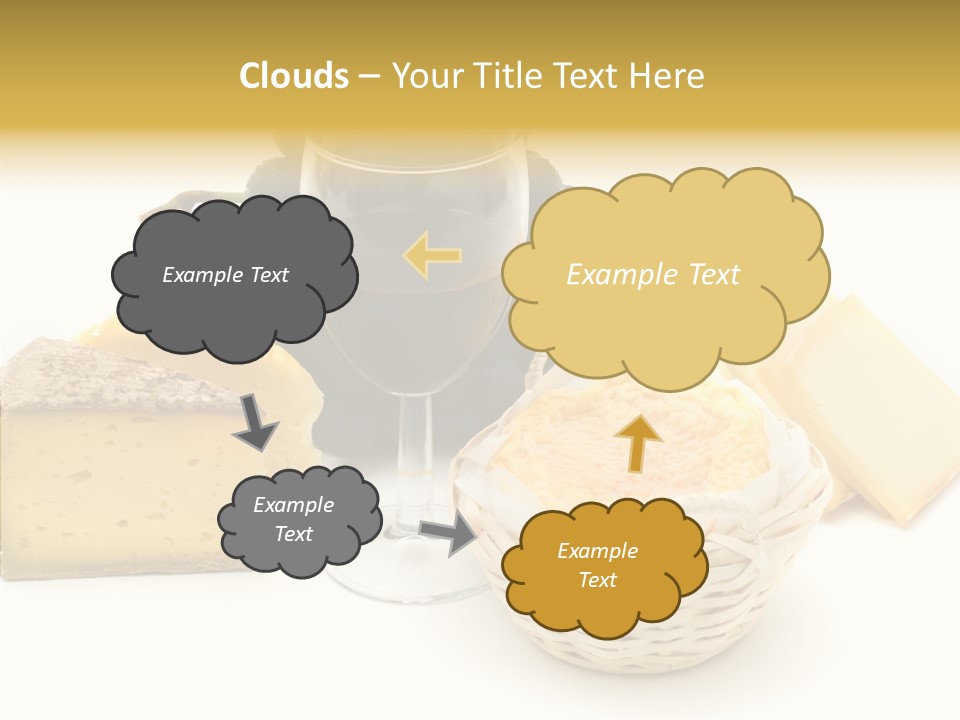 Clouds – Your Title Text Here

Example Text

Example Text

Example Text

Example Text